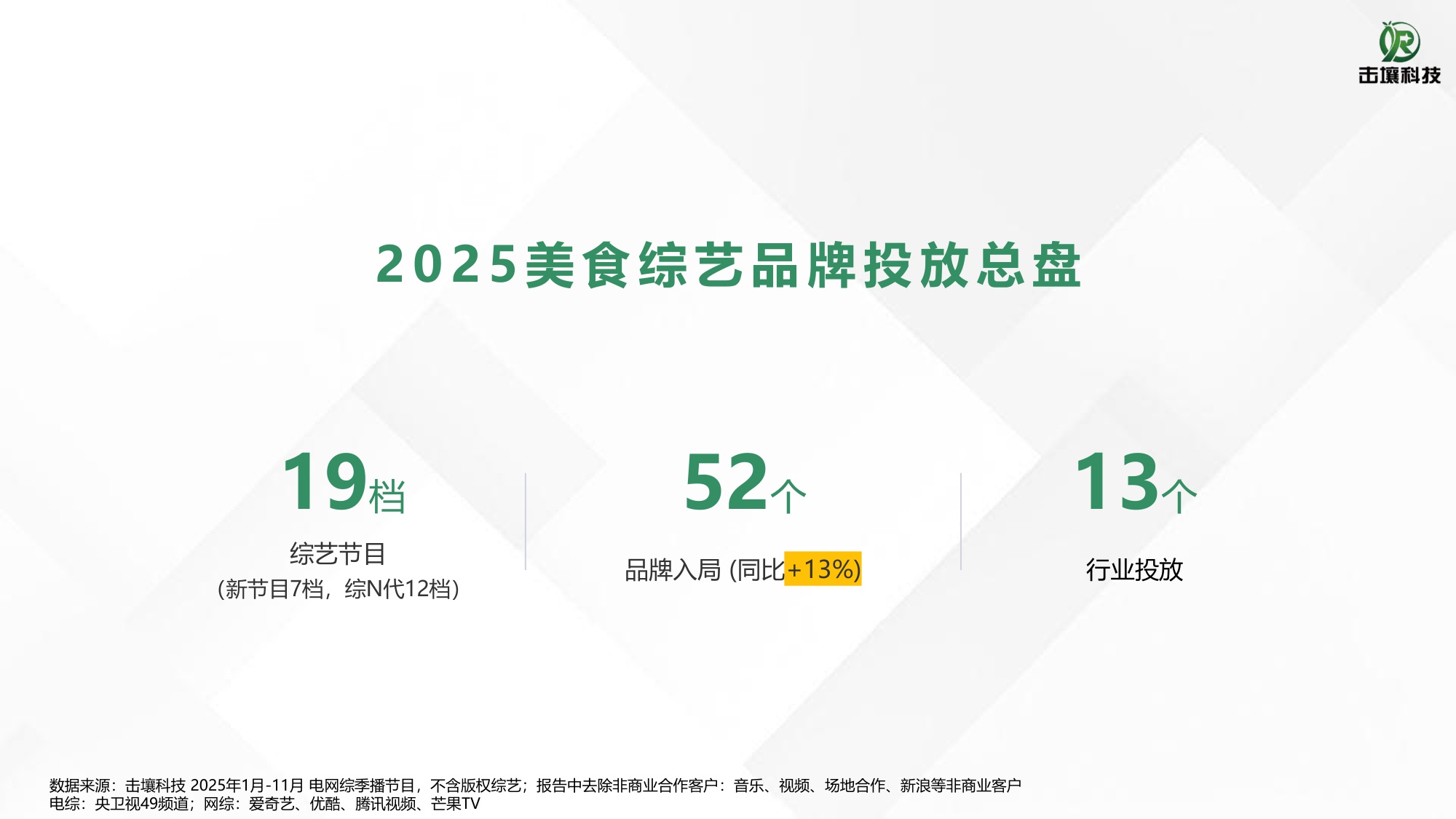 击壤科技

2025美食综艺品牌投放总盘

19档

综艺节目
(新节目7档，综N代12档)

52个

品牌入局 (同比+13%)

13个

行业投放

数据来源：击壤科技 2025年1月-11月 电网综季播节目，不含版权综艺；报告中去除非商业合作客户：音乐、视频、场地合作、新浪等非商业客户
电综：央卫视49频道；网综：爱奇艺、优酷、腾讯视频、芒果TV